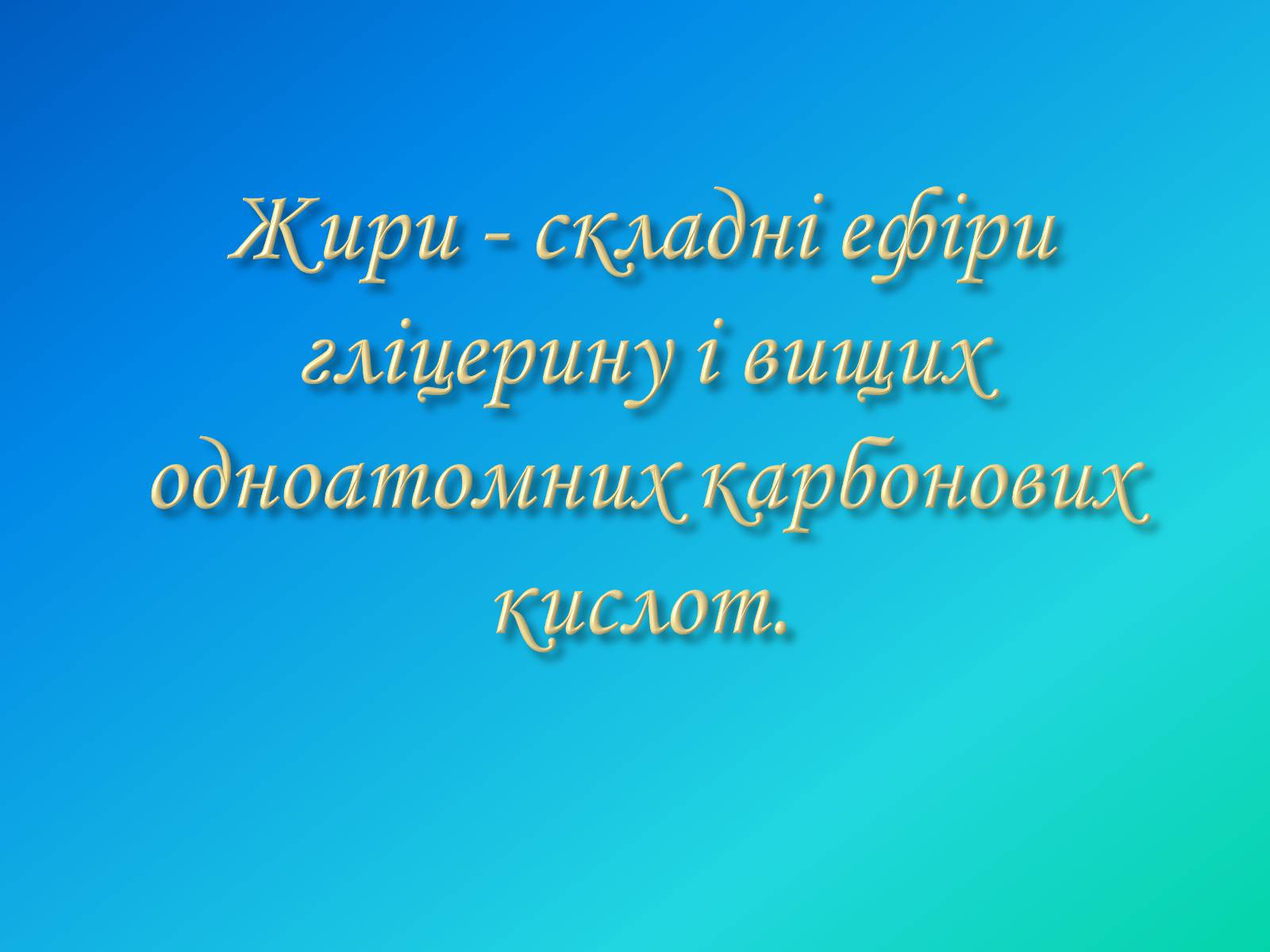 Жири - складні ефіри гліцерину і вищих одноатомних карбонових кислот.